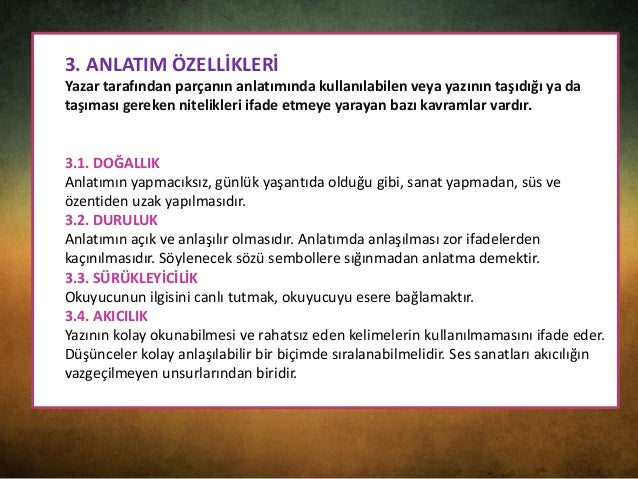 3. ANLATIM ÖZELLİKLERİ
Yazar tarafından parçanın anlatımında kullanılabilen veya yazının taşıdığı ya da taşıması gereken nitelikleri ifade etmeye yarayan bazı kavramlar vardır.

3.1. DOĞALLIK
Anlatımın yapmacıksız, günlük yaşantıda olduğu gibi, sanat yapmadan, süs ve özentiden uzak yapılmasıdır.
3.2. DURULUK
Anlatımın açık ve anlaşılır olmasıdır. Anlatımda anlaşılması zor ifadelerden kaçınılmasıdır. Söylenecek sözü sembollere sığınmadan anlatma demektir.
3.3. SÜRÜKLEYİCİLİK
Okuyucunun ilgisini canlı tutmak, okuyucuyu esere bağlamaktır.
3.4. AKICILIK
Yazının kolay okunabilmesi ve rahatsız eden kelimelerin kullanılmamasını ifade eder. Düşünceler kolay anlaşılabilir bir biçimde sıralanabilmelidir. Ses sanatları akıcılığın vazgeçilmeyen unsurlarından biridir.